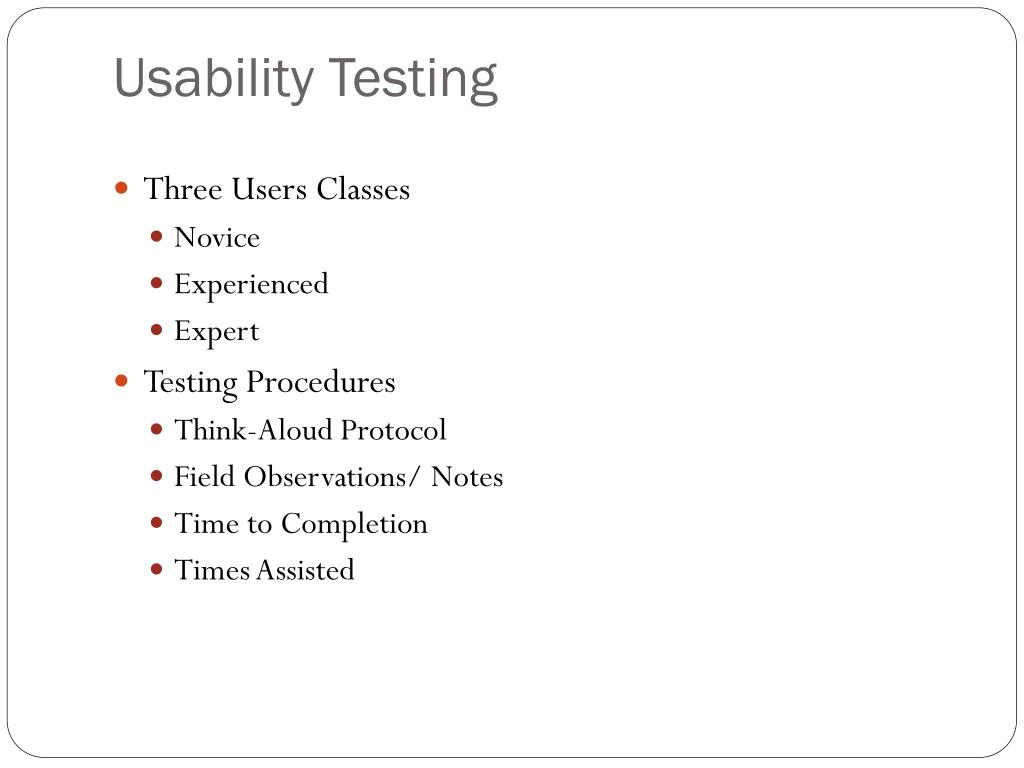 Usability Testing

- Three Users Classes
  - Novice
  - Experienced
  - Expert
- Testing Procedures
  - Think-Aloud Protocol
  - Field Observations/ Notes
  - Time to Completion
  - Times Assisted